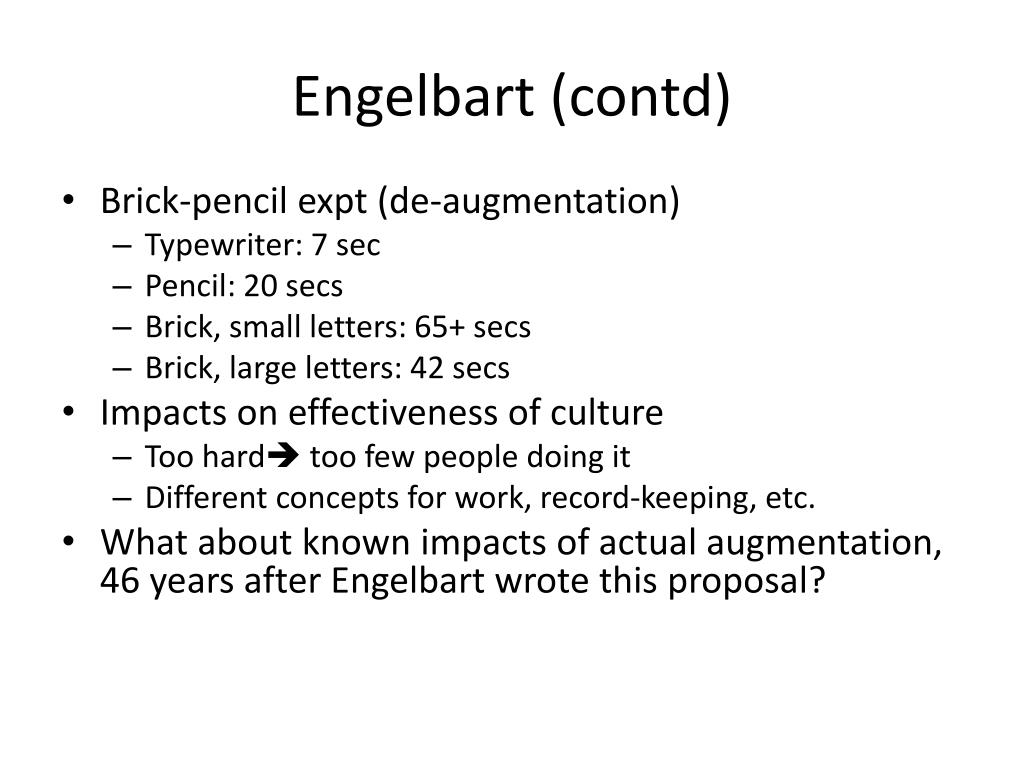 Engelbart (contd)

• Brick-pencil expt (de-augmentation)
  – Typewriter: 7 sec
  – Pencil: 20 secs
  – Brick, small letters: 65+ secs
  – Brick, large letters: 42 secs
• Impacts on effectiveness of culture
  – Too hard➔ too few people doing it
  – Different concepts for work, record-keeping, etc.
• What about known impacts of actual augmentation, 46 years after Engelbart wrote this proposal?